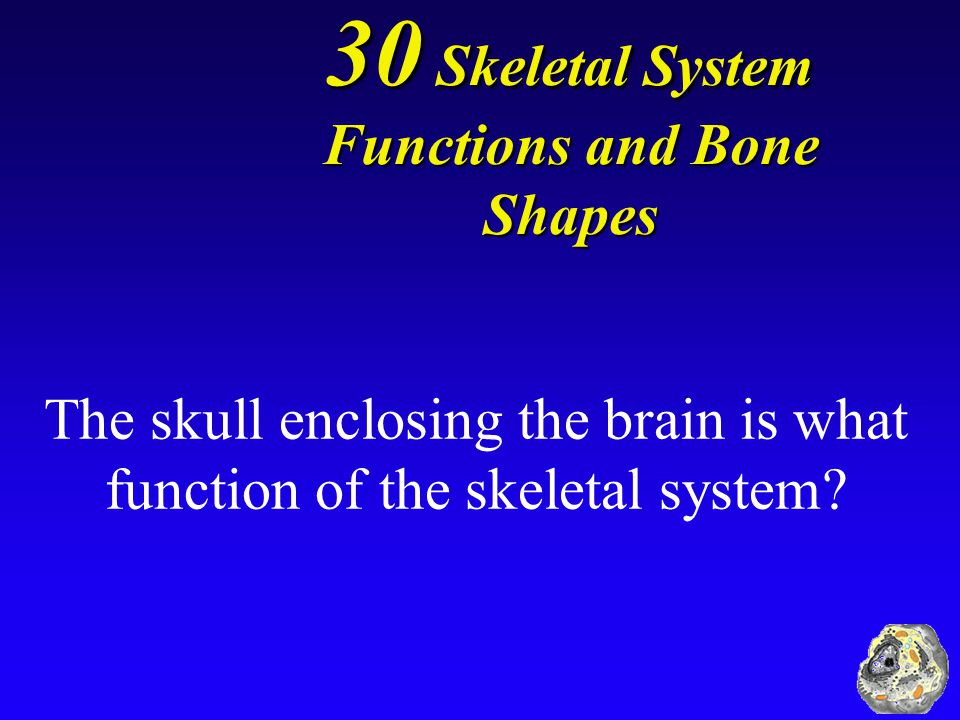 30 Skeletal System Functions and Bone Shapes

The skull enclosing the brain is what function of the skeletal system?